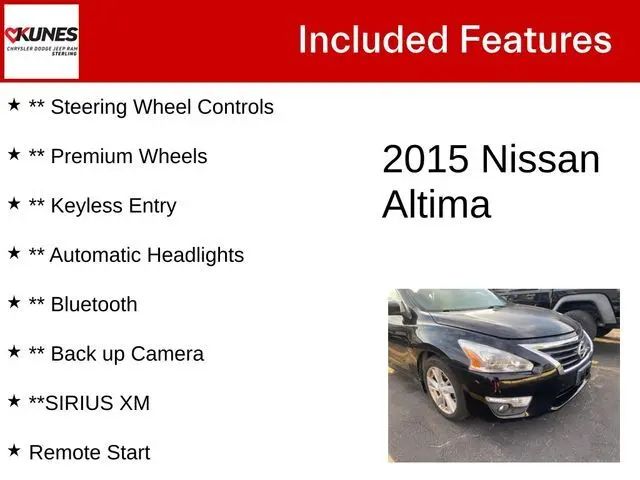 KUNES
CHRYSLER DODGE JEEP RAM
STERLING

Included Features

★ ** Steering Wheel Controls

★ ** Premium Wheels

★ ** Keyless Entry

★ ** Automatic Headlights

★ ** Bluetooth

★ ** Back up Camera

★ **SIRIUS XM

★ Remote Start

2015 Nissan Altima